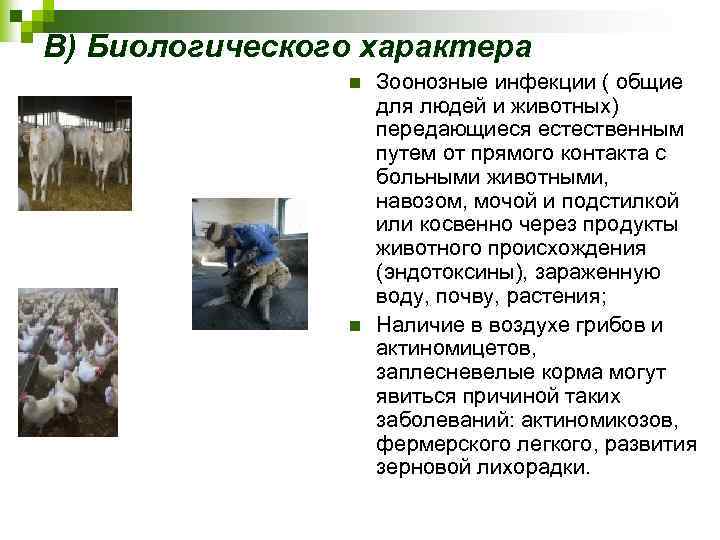 В) Биологического характера

Зоонозные инфекции ( общие для людей и животных) передающиеся естественным путем от прямого контакта с больными животными, навозом, мочой и подстилкой или косвенно через продукты животного происхождения (эндотоксины), зараженную воду, почву, растения;

Наличие в воздухе грибов и актиномицетов, заплесневелые корма могут явиться причиной таких заболеваний: актиномикозов, фермерского легкого, развития зерновой лихорадки.